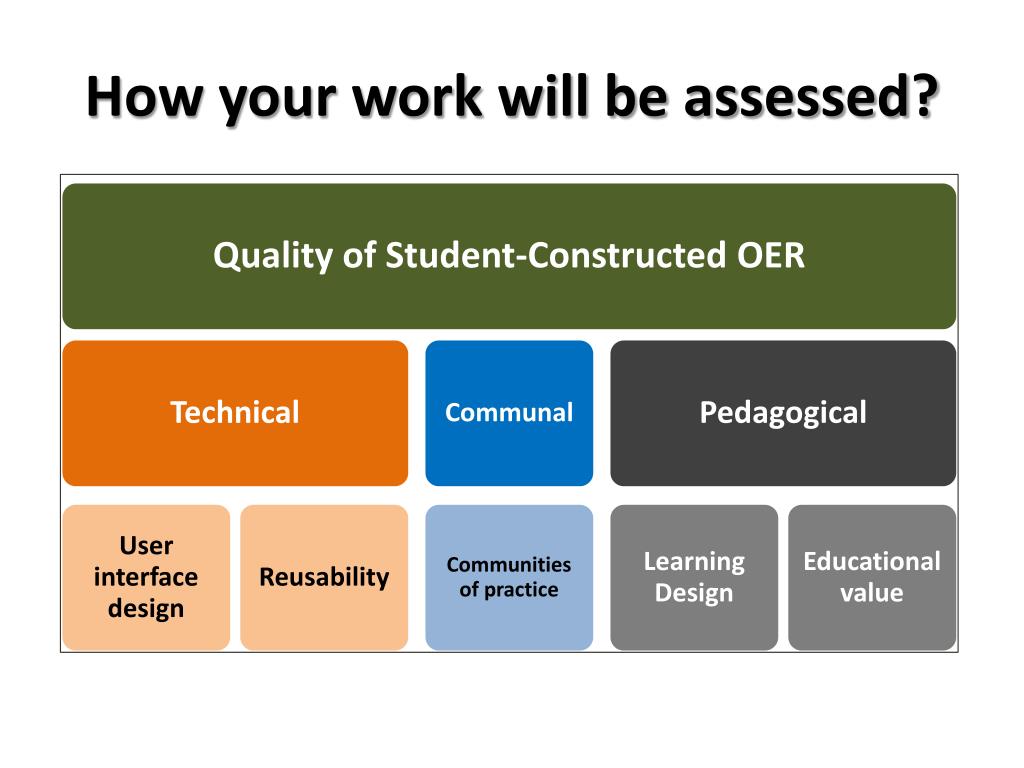 How your work will be assessed?

Quality of Student-Constructed OER

Technical

Communal

Pedagogical

User interface design

Reusability

Communities of practice

Learning Design

Educational value